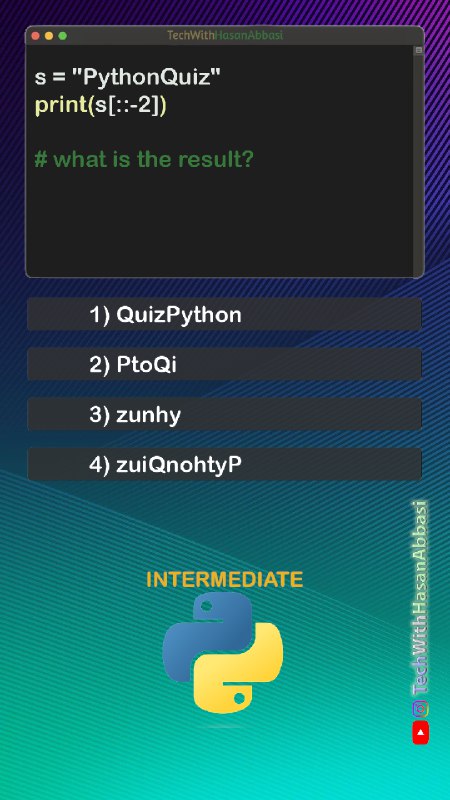 TechWithHasanAbbasi

s = "PythonQuiz"
print(s[::-2])

# what is the result?

1) QuizPython

2) PtoQi

3) zunhy

4) zuiQnohtyP

INTERMEDIATE

TechWithHasanAbbasi